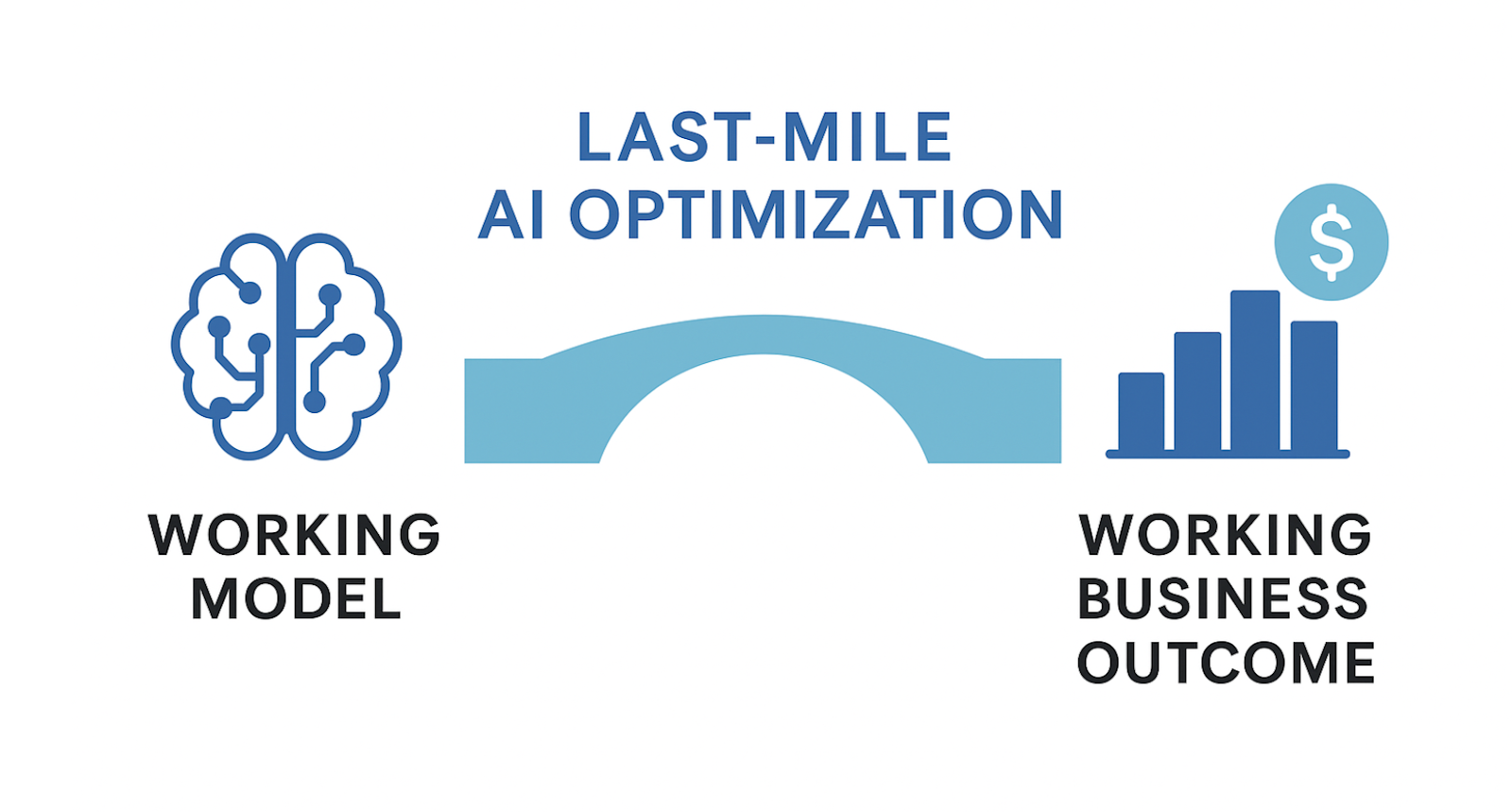 LAST-MILE
AI OPTIMIZATION

$

WORKING
MODEL

WORKING
BUSINESS
OUTCOME